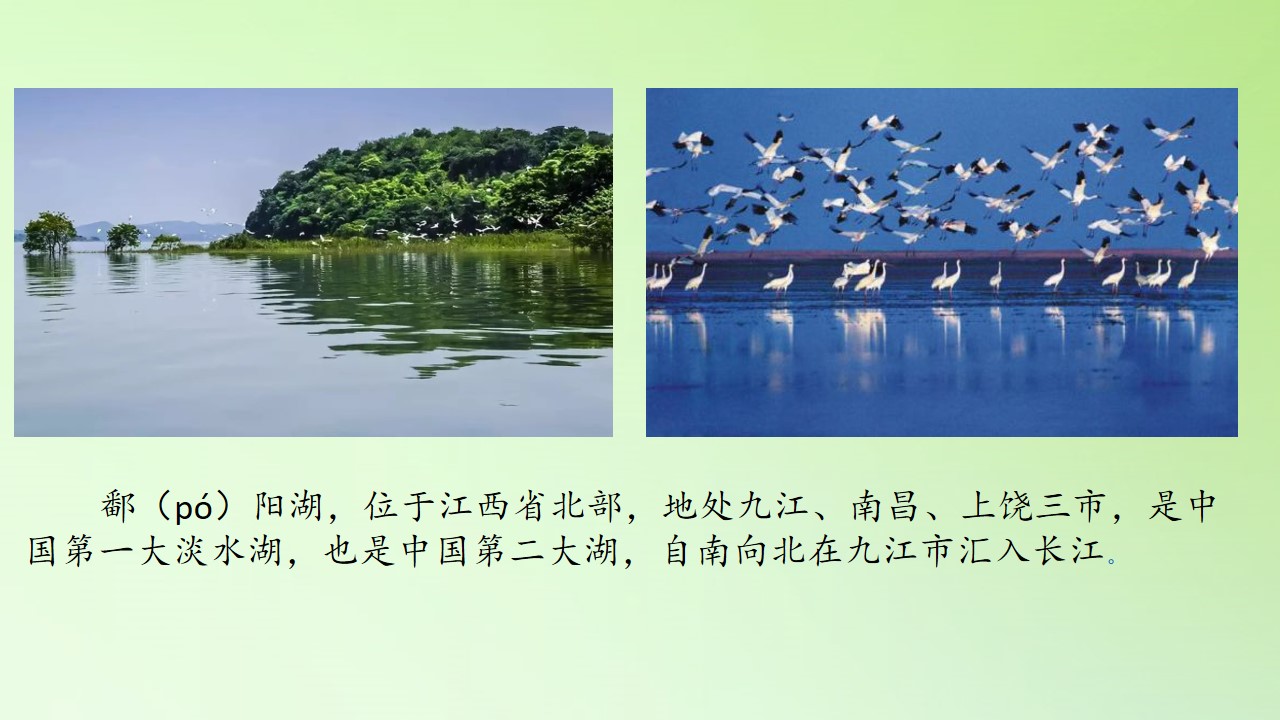 鄱（pó）阳湖，位于江西省北部，地处九江、南昌、上饶三市，是中国第一大淡水湖，也是中国第二大湖，自南向北在九江市汇入长江。